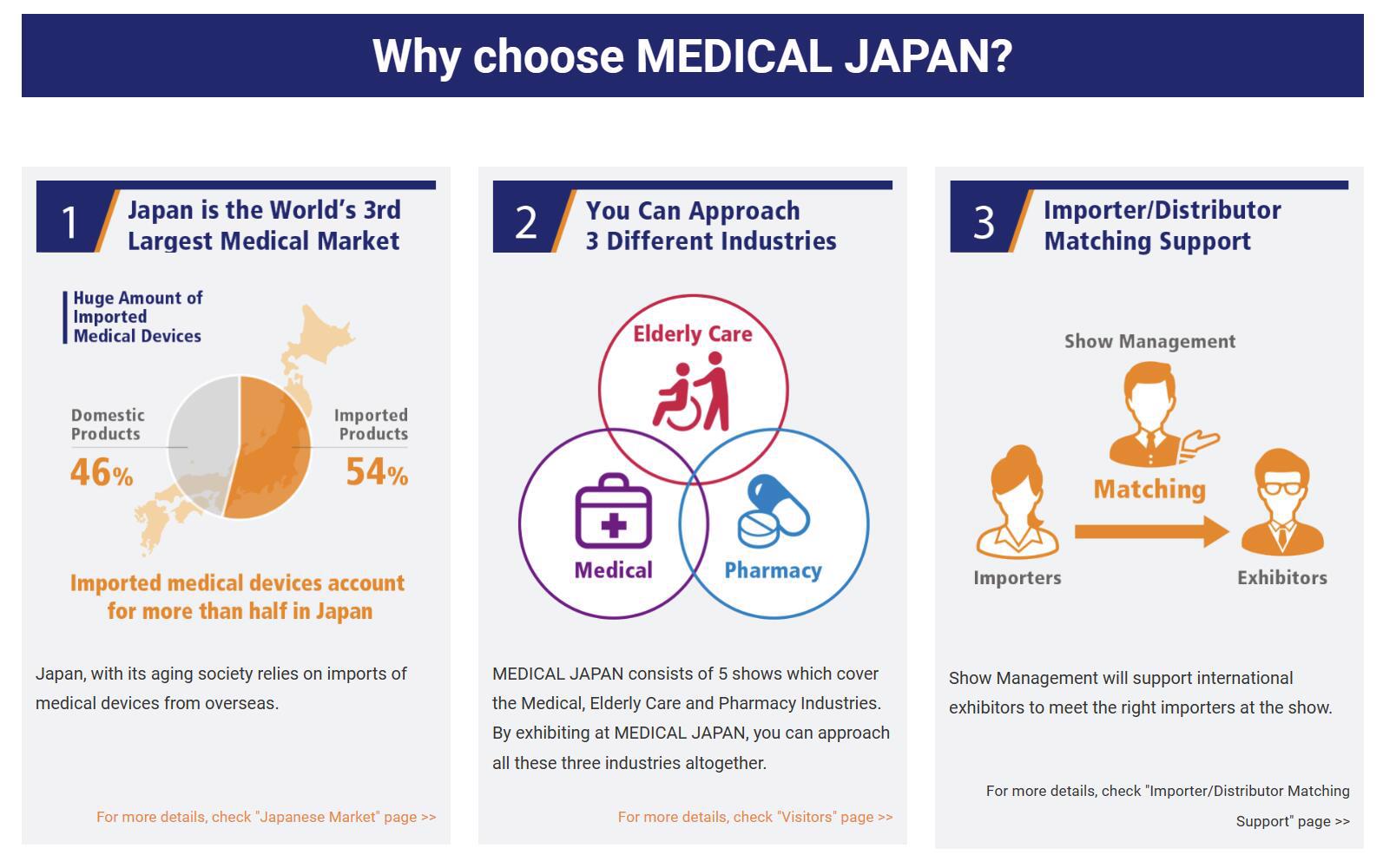 Why choose MEDICAL JAPAN?

1 Japan is the World's 3rd Largest Medical Market

Huge Amount of Imported Medical Devices

Domestic Products 46%

Imported Products 54%

Imported medical devices account for more than half in Japan

Japan, with its aging society relies on imports of medical devices from overseas.

For more details, check "Japanese Market" page >>

2 You Can Approach 3 Different Industries

Elderly Care

Medical

Pharmacy

MEDICAL JAPAN consists of 5 shows which cover the Medical, Elderly Care and Pharmacy Industries. By exhibiting at MEDICAL JAPAN, you can approach all these three industries altogether.

For more details, check "Visitors" page >>

3 Importer/Distributor Matching Support

Show Management

Matching

Importers

Exhibitors

Show Management will support international exhibitors to meet the right importers at the show.

For more details, check "Importer/Distributor Matching Support" page >>